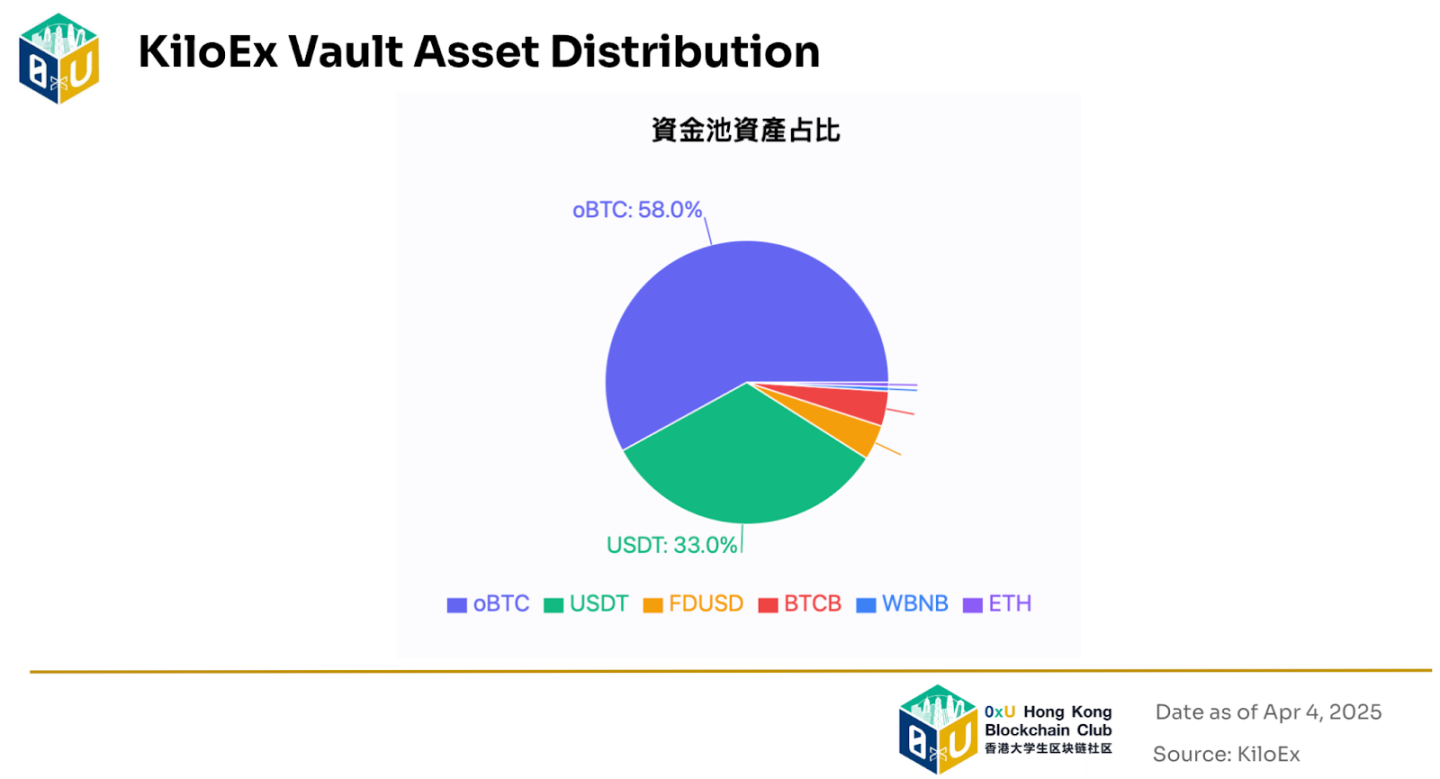 KiloEx Vault Asset Distribution

資金池資產占比

oBTC: 58.0%

USDT: 33.0%

oBTC USDT FDUSD BTCB WBNB ETH

0xU Hong Kong Blockchain Club 香港大学生区块链社区

Date as of Apr 4, 2025

Source: KiloEx